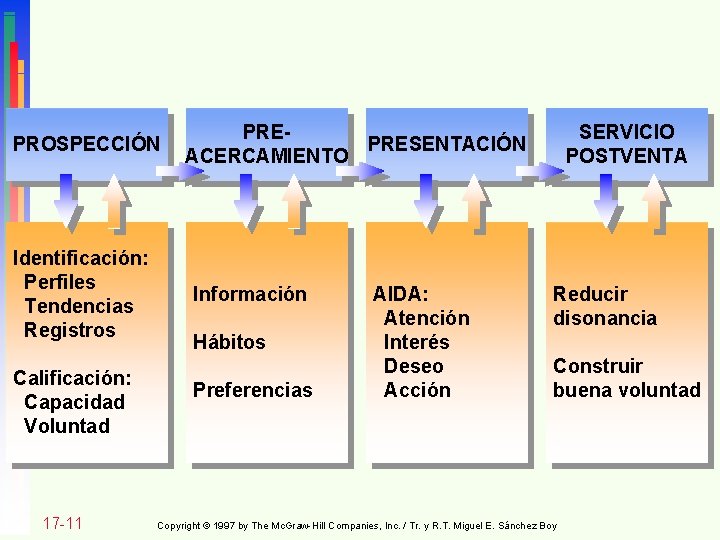 PROSPECCIÓN

PRE-ACERCAMIENTO

PRESENTACIÓN

SERVICIO POSTVENTA

Identificación:
Perfiles
Tendencias
Registros

Calificación:
Capacidad
Voluntad

Información

Hábitos

Preferencias

AIDA:
Atención
Interés
Deseo
Acción

Reducir disonancia

Construir buena voluntad

17-11

Copyright © 1997 by The McGraw-Hill Companies, Inc. / Tr. y R.T. Miguel E. Sánchez Boy